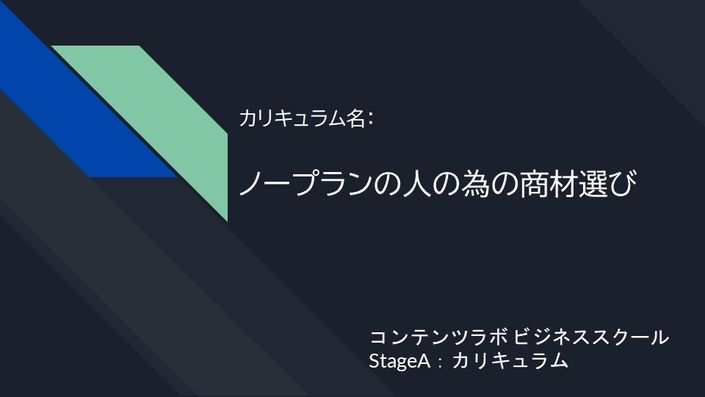 カリキュラム名:

ノープランの人の為の商材選び

コンテンツラボ ビジネススクール
StageA : カリキュラム